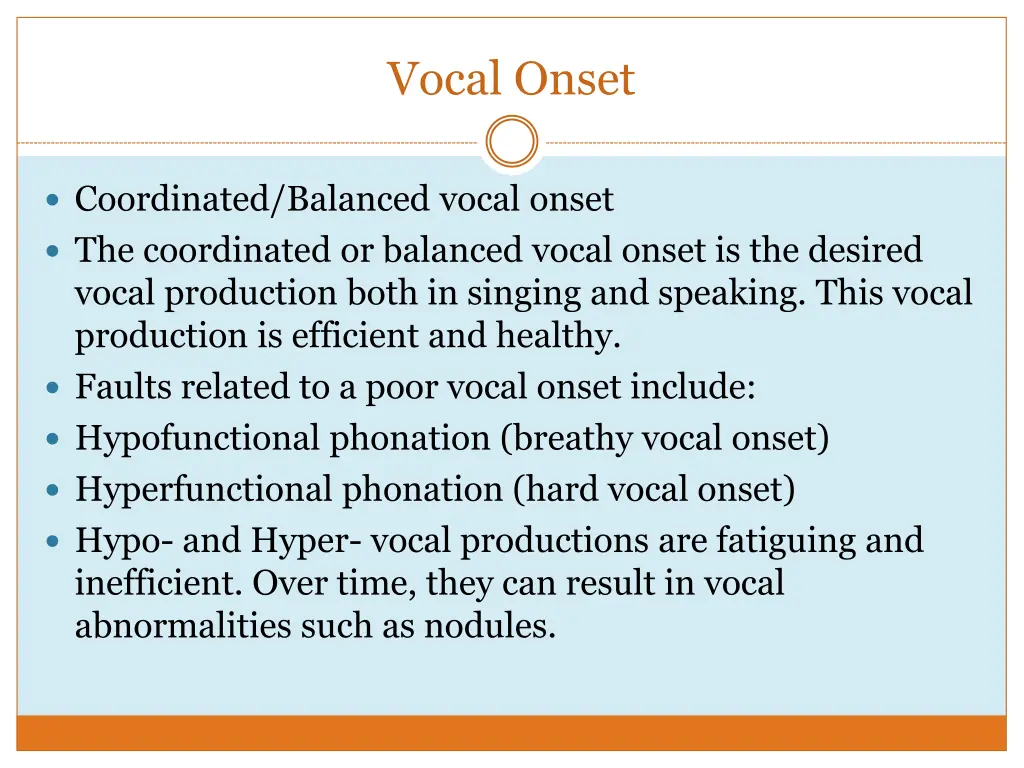 Vocal Onset

- Coordinated/Balanced vocal onset
- The coordinated or balanced vocal onset is the desired vocal production both in singing and speaking. This vocal production is efficient and healthy.
- Faults related to a poor vocal onset include:
- Hypofunctional phonation (breathy vocal onset)
- Hyperfunctional phonation (hard vocal onset)
- Hypo- and Hyper- vocal productions are fatiguing and inefficient. Over time, they can result in vocal abnormalities such as nodules.